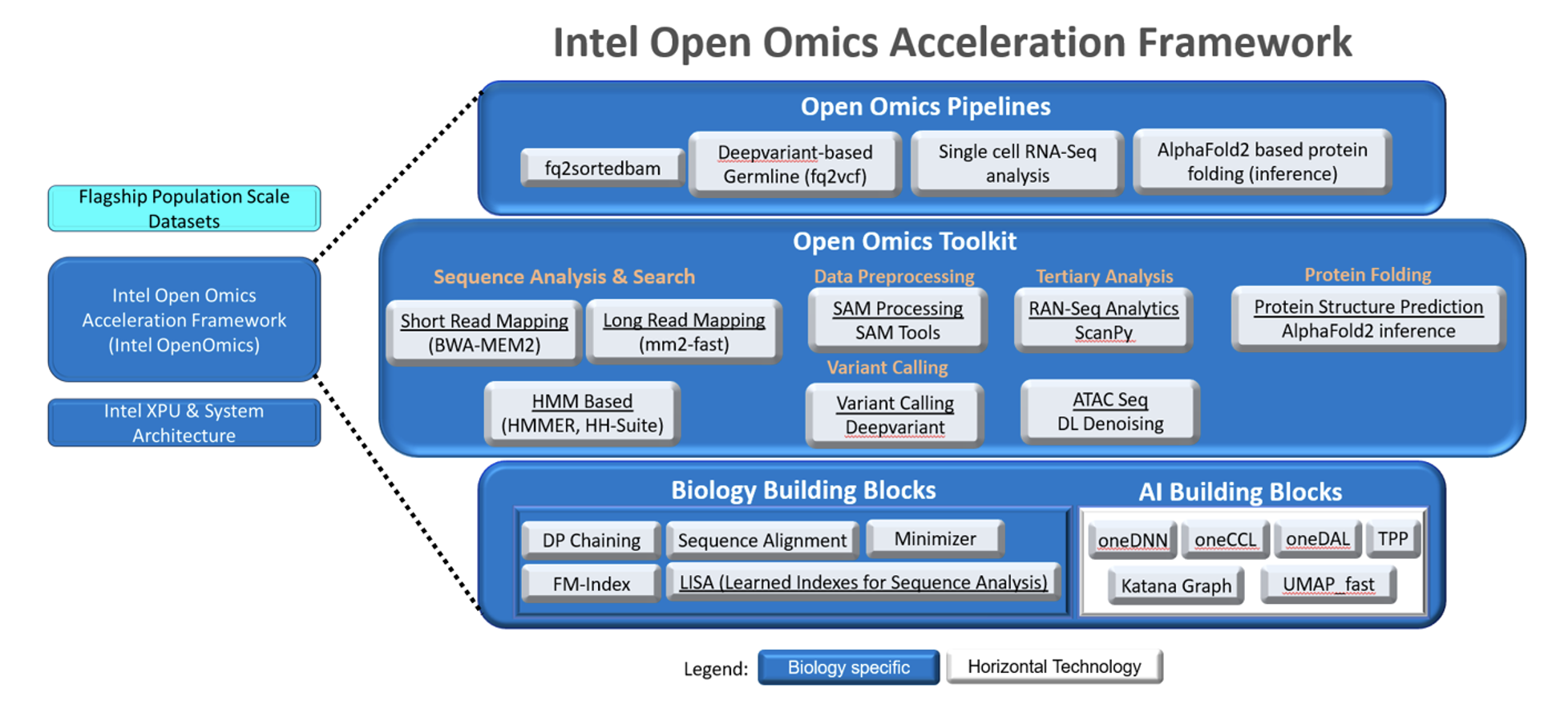 Intel Open Omics Acceleration Framework

Flagship Population Scale Datasets

Intel Open Omics Acceleration Framework (Intel OpenOmics)

Intel XPU & System Architecture

Open Omics Pipelines

fq2sortedbam

Deepvariant-based Germline (fq2vcf)

Single cell RNA-Seq analysis

AlphaFold2 based protein folding (inference)

Open Omics Toolkit

Sequence Analysis & Search

Short Read Mapping (BWA-MEM2)

Long Read Mapping (mm2-fast)

HMM Based (HMMER, HH-Suite)

Data Preprocessing

SAM Processing SAM Tools

Variant Calling

Variant Calling Deepvariant

Tertiary Analysis

RAN-Seq Analytics ScanPy

ATAC Seq DL Denoising

Protein Folding

Protein Structure Prediction AlphaFold2 inference

Biology Building Blocks

DP Chaining

Sequence Alignment

Minimizer

FM-Index

LISA (Learned Indexes for Sequence Analysis)

AI Building Blocks

oneDNN

oneCCL

oneDAL

TPP

Katana Graph

UMAP_fast

Legend: Biology specific Horizontal Technology